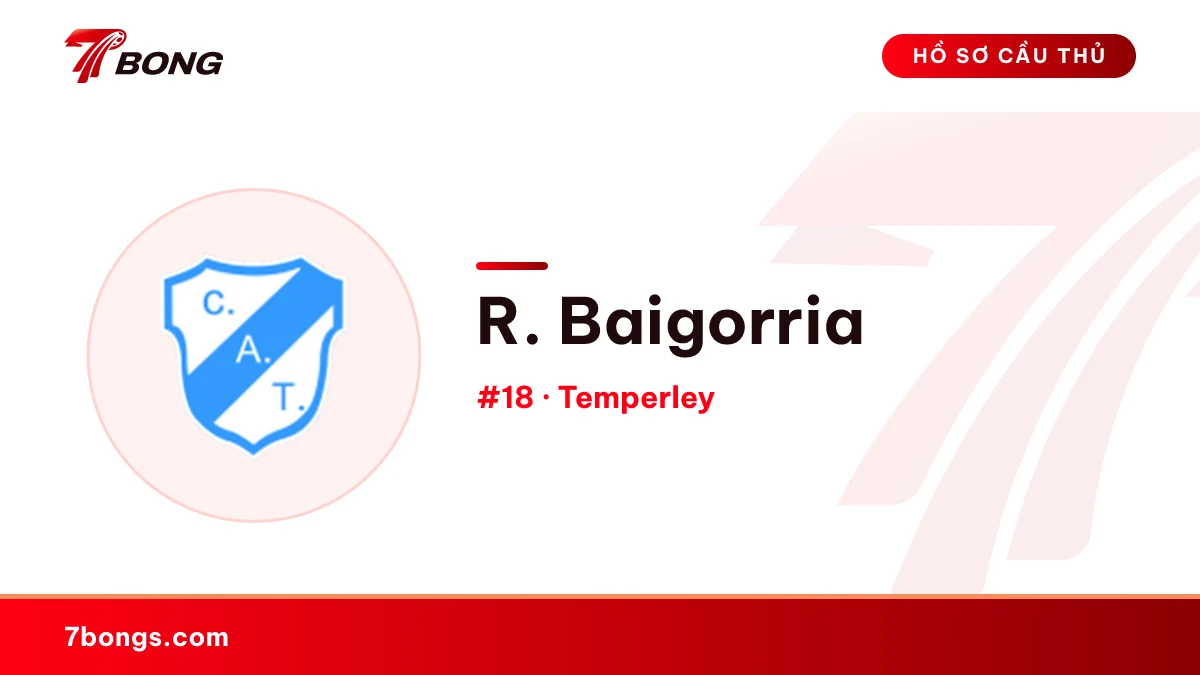 7BONG

HỒ SƠ CẦU THỦ

C.
A.
T.

R. Baigorria

#18 · Temperley

7bongs.com